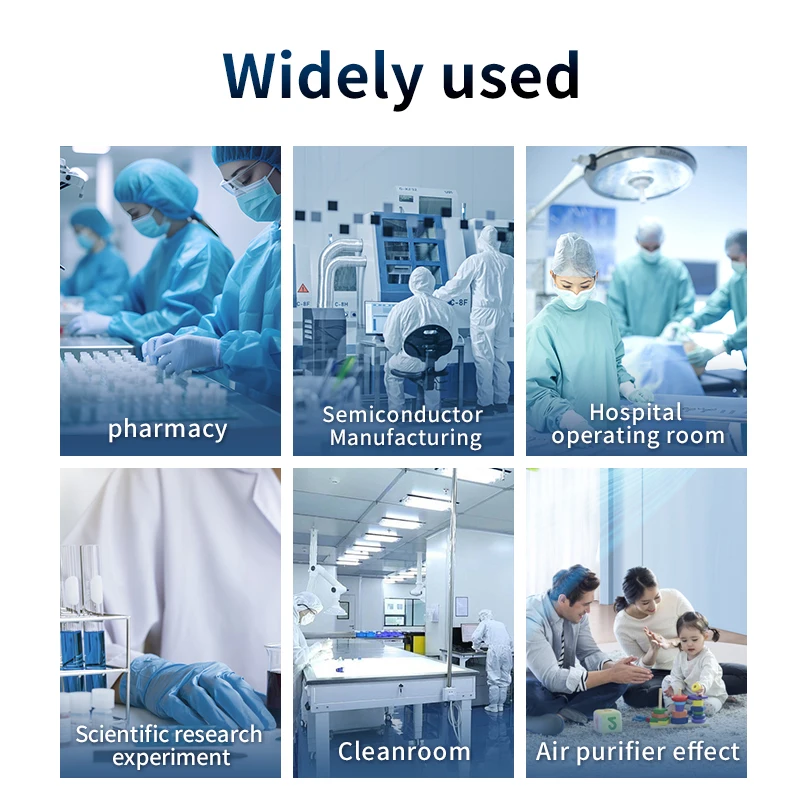 Widely used

pharmacy

Semiconductor Manufacturing

Hospital operating room

Scientific research experiment

Cleanroom

Air purifier effect